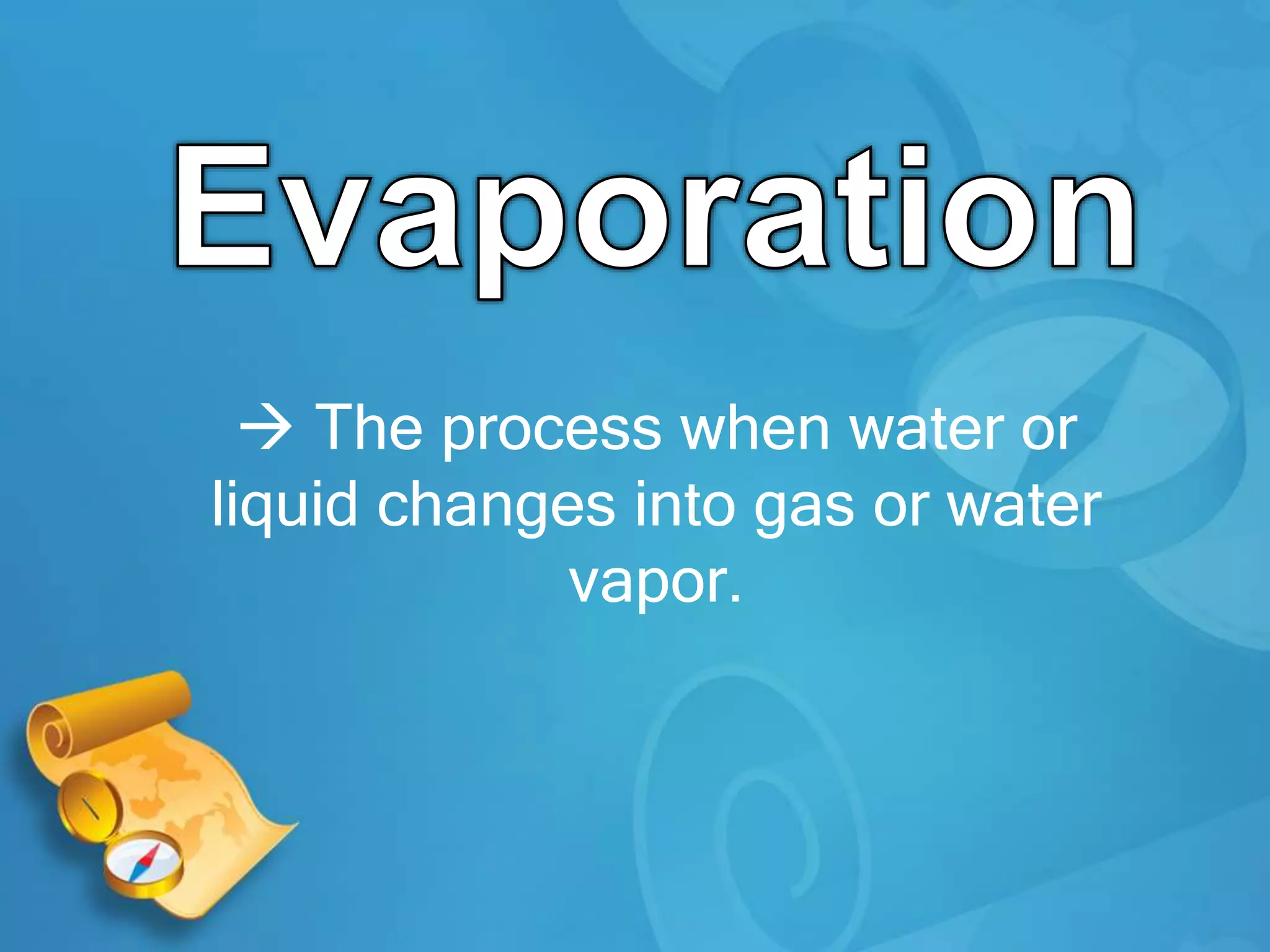 Evaporation

→ The process when water or liquid changes into gas or water vapor.